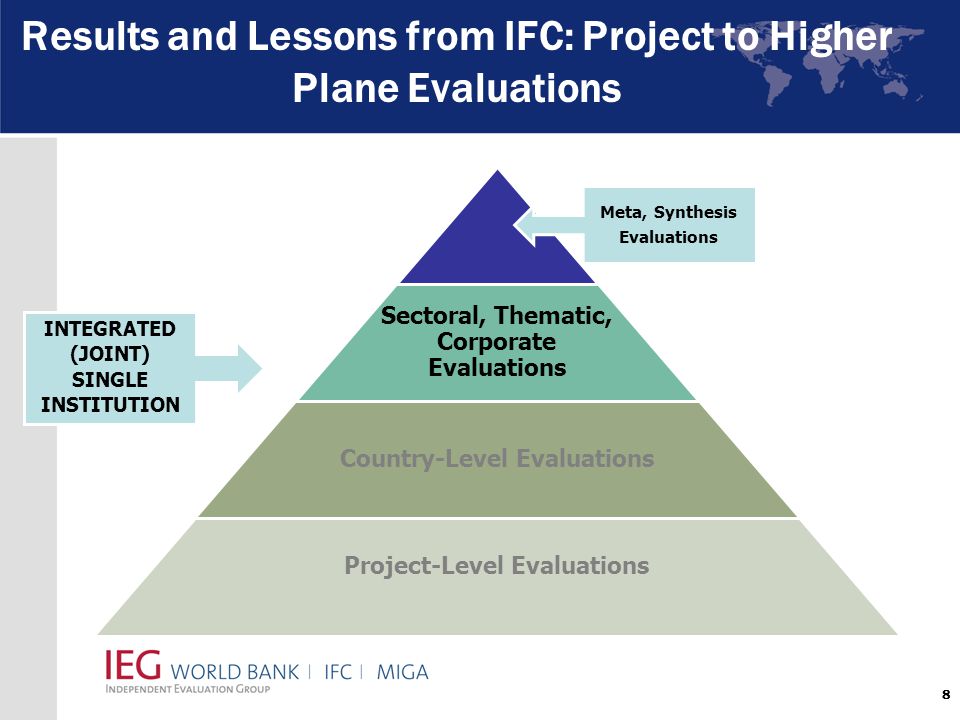 Results and Lessons from IFC: Project to Higher Plane Evaluations

Meta, Synthesis Evaluations

INTEGRATED (JOINT) SINGLE INSTITUTION

Sectoral, Thematic, Corporate Evaluations

Country-Level Evaluations

Project-Level Evaluations

IEG WORLD BANK | IFC | MIGA
INDEPENDENT EVALUATION GROUP

8